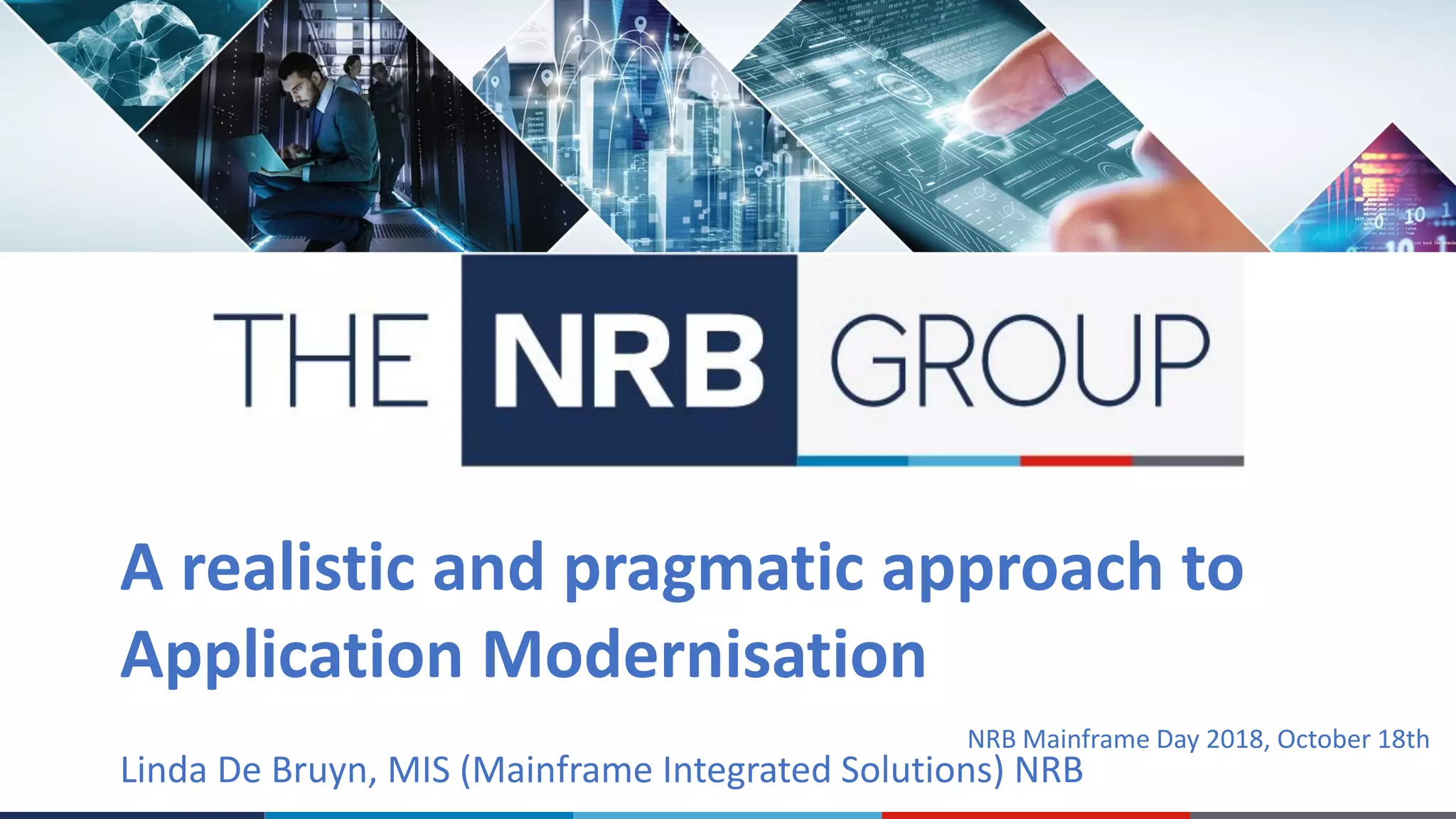 THE NRB GROUP

A realistic and pragmatic approach to Application Modernisation

NRB Mainframe Day 2018, October 18th

Linda De Bruyn, MIS (Mainframe Integrated Solutions) NRB